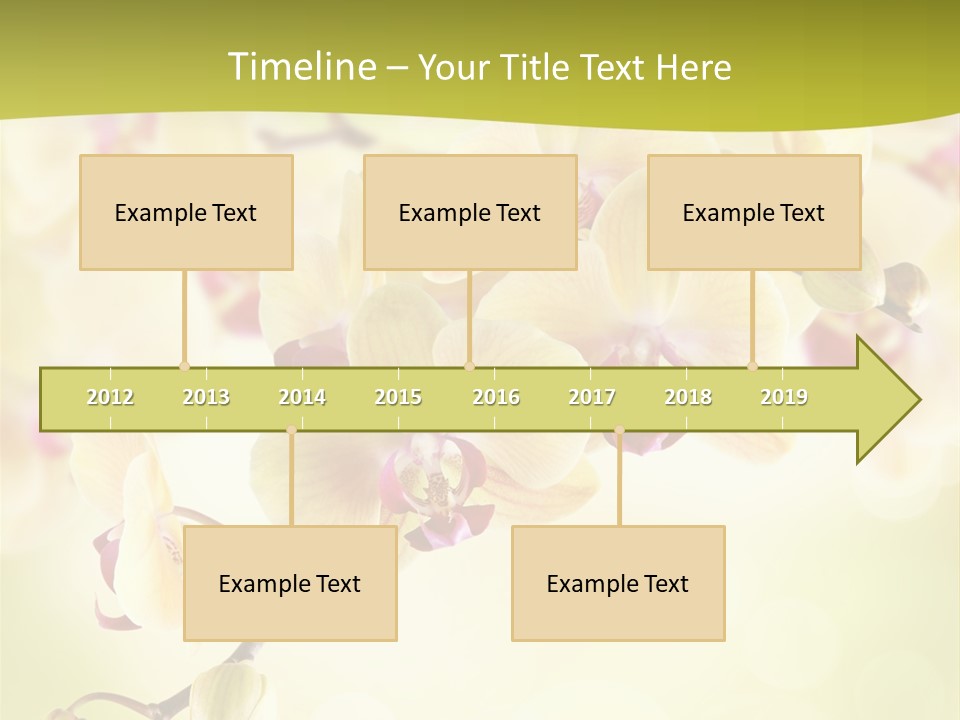 Timeline – Your Title Text Here

Example Text

Example Text

Example Text

2012 2013 2014 2015 2016 2017 2018 2019

Example Text

Example Text